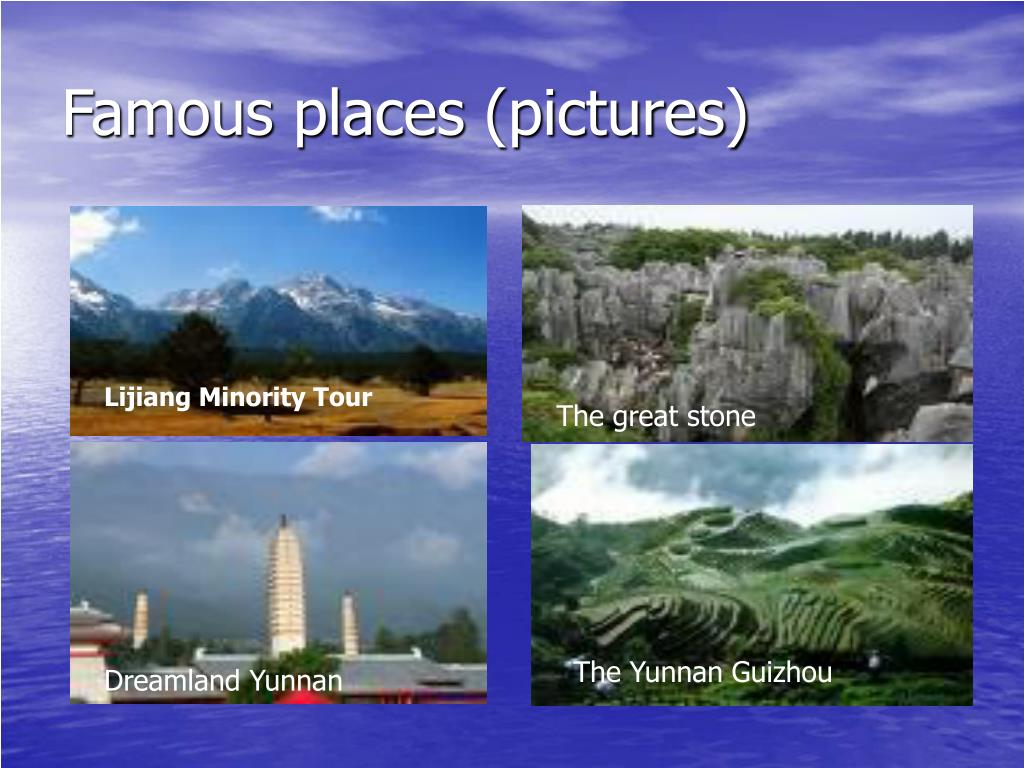 Famous places (pictures)

Lijiang Minority Tour

The great stone

Dreamland Yunnan

The Yunnan Guizhou